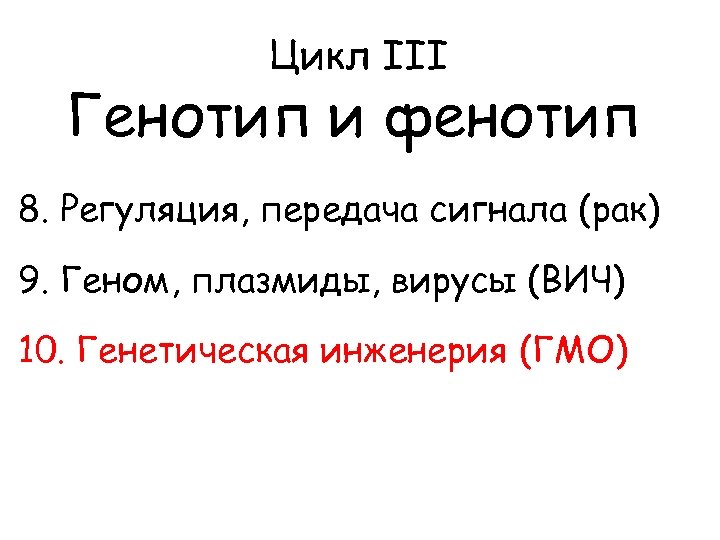 Цикл III
Генотип и фенотип

8. Регуляция, передача сигнала (рак)

9. Геном, плазмиды, вирусы (ВИЧ)

10. Генетическая инженерия (ГМО)